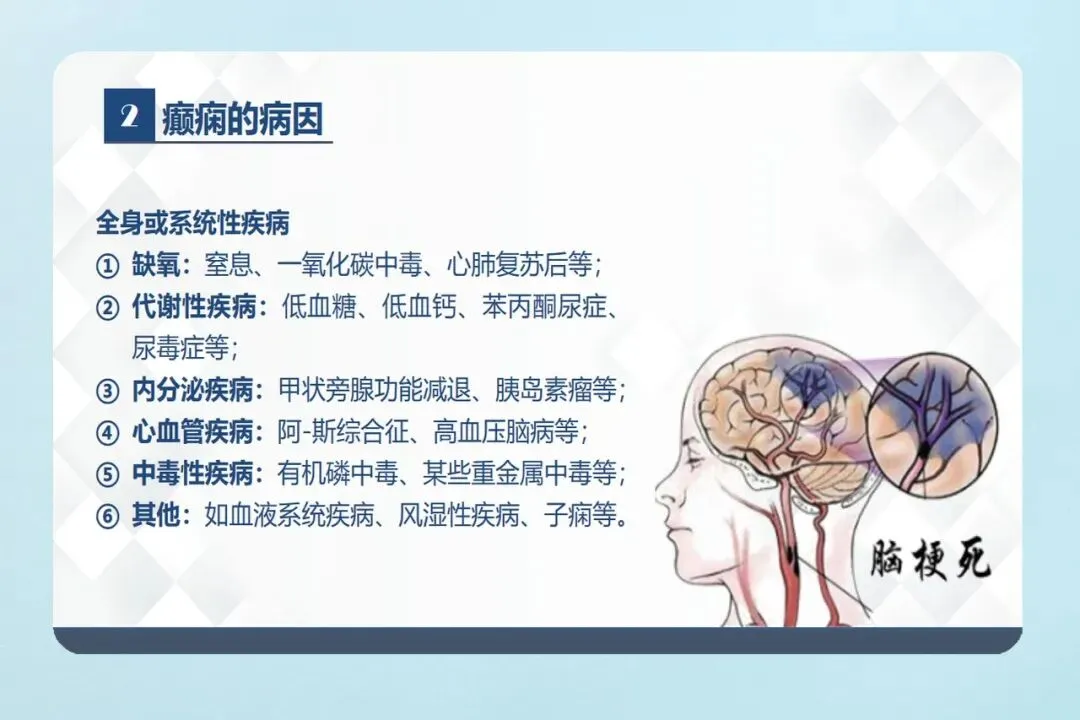 2 癫痫的病因

全身或系统性疾病
① 缺氧：窒息、一氧化碳中毒、心肺复苏后等；
② 代谢性疾病：低血糖、低血钙、苯丙酮尿症、尿毒症等；
③ 内分泌疾病：甲状旁腺功能减退、胰岛素瘤等；
④ 心血管疾病：阿-斯综合征、高血压脑病等；
⑤ 中毒性疾病：有机磷中毒、某些重金属中毒等；
⑥ 其他：如血液系统疾病、风湿性疾病、子痫等。

脑梗死